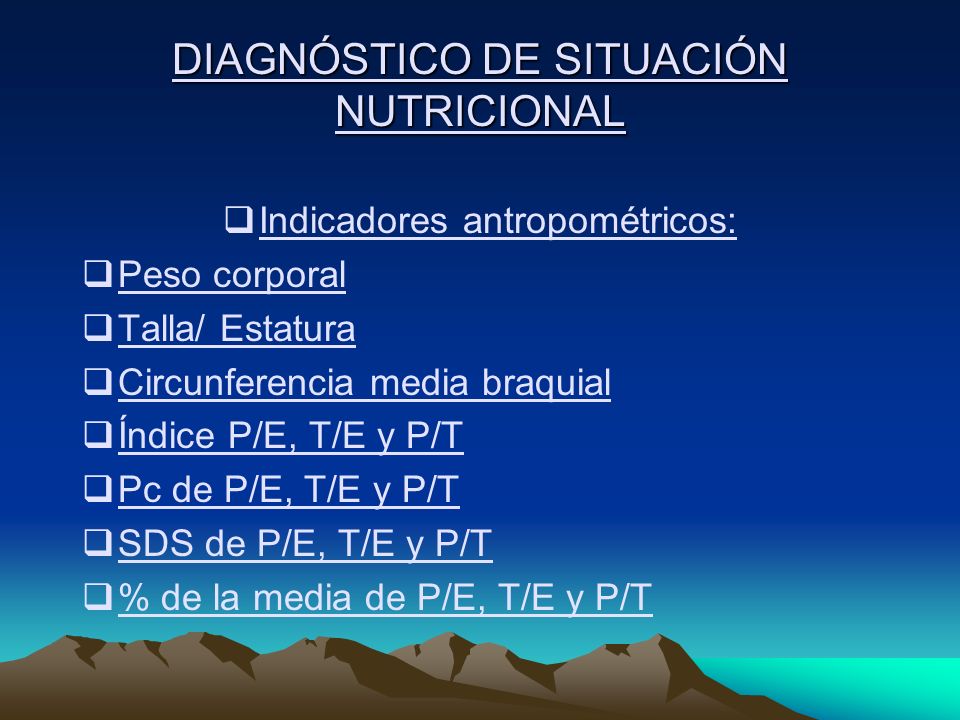 DIAGNÓSTICO DE SITUACIÓN NUTRICIONAL

❑ Indicadores antropométricos:

❑ Peso corporal

❑ Talla/ Estatura

❑ Circunferencia media braquial

❑ Índice P/E, T/E y P/T

❑ Pc de P/E, T/E y P/T

❑ SDS de P/E, T/E y P/T

❑ % de la media de P/E, T/E y P/T